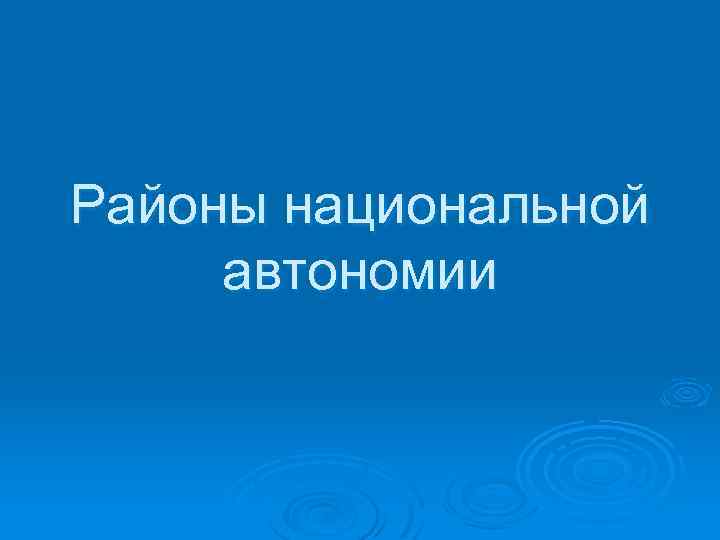 Районы национальной автономии